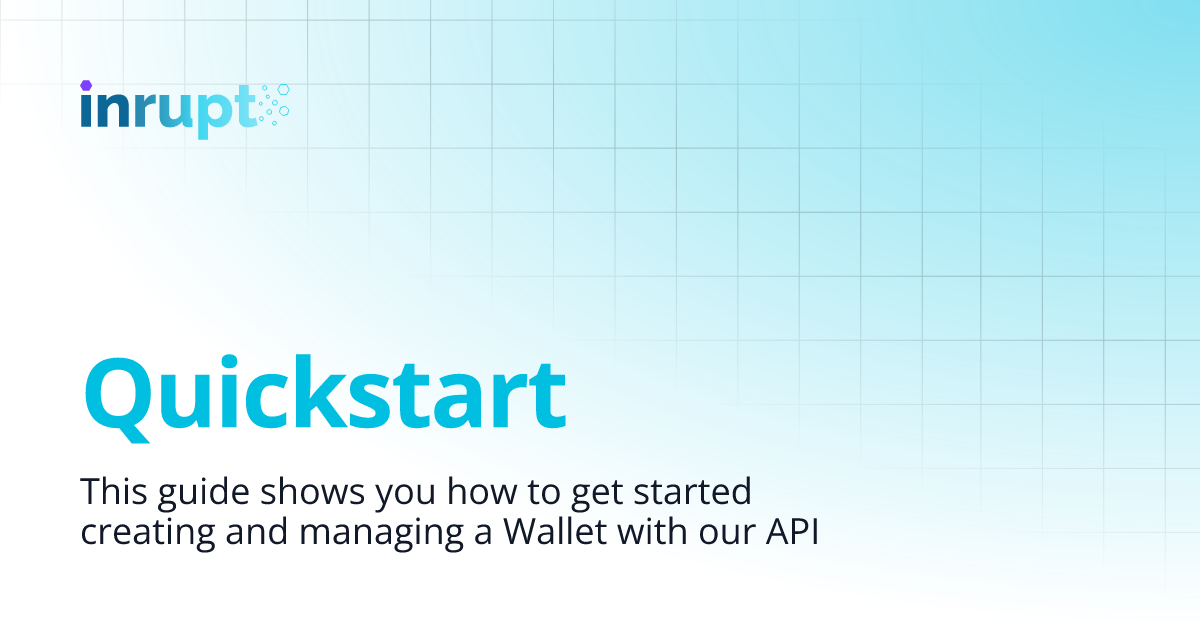 inrupt

Quickstart

This guide shows you how to get started creating and managing a Wallet with our API